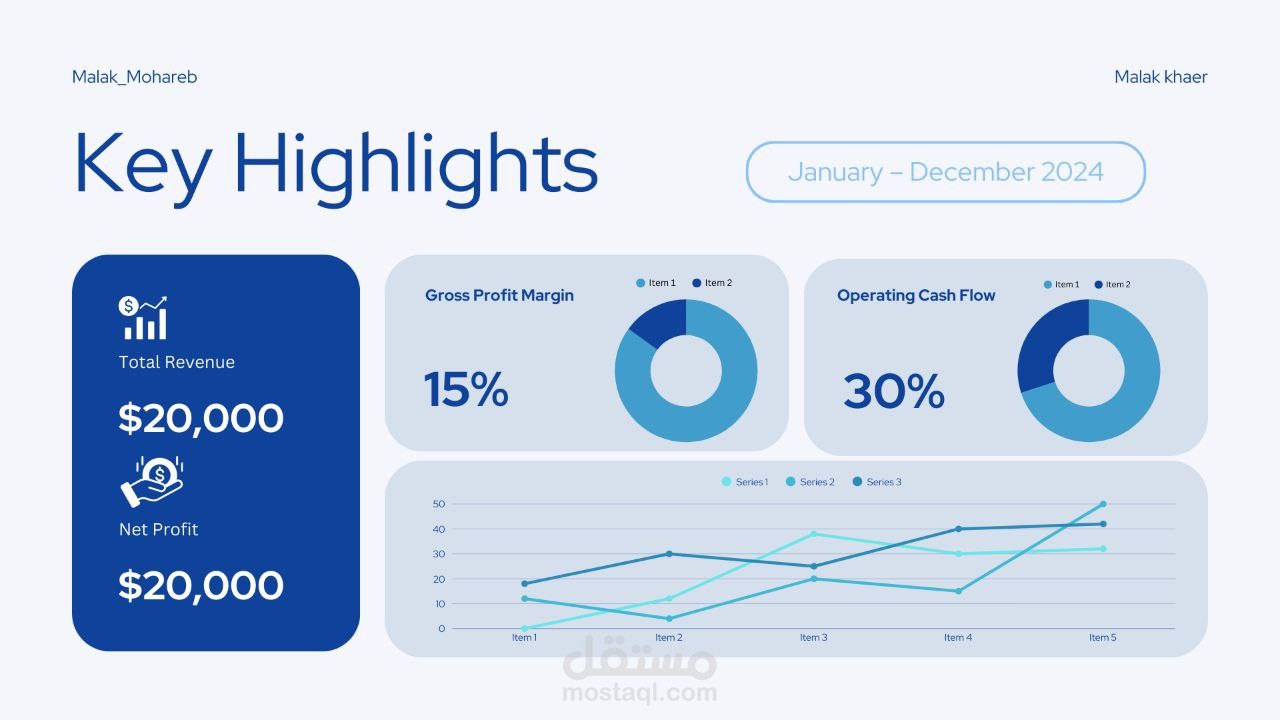 Malak_Mohareb

Malak khaer

Key Highlights

January – December 2024

Total Revenue

$20,000

Net Profit

$20,000

Gross Profit Margin

Item 1 Item 2

15%

Operating Cash Flow

Item 1 Item 2

30%

Series 1 Series 2 Series 3

50
40
30
20
10
0

Item 1 Item 2 Item 3 Item 4 Item 5

مستقل
mostaql.com